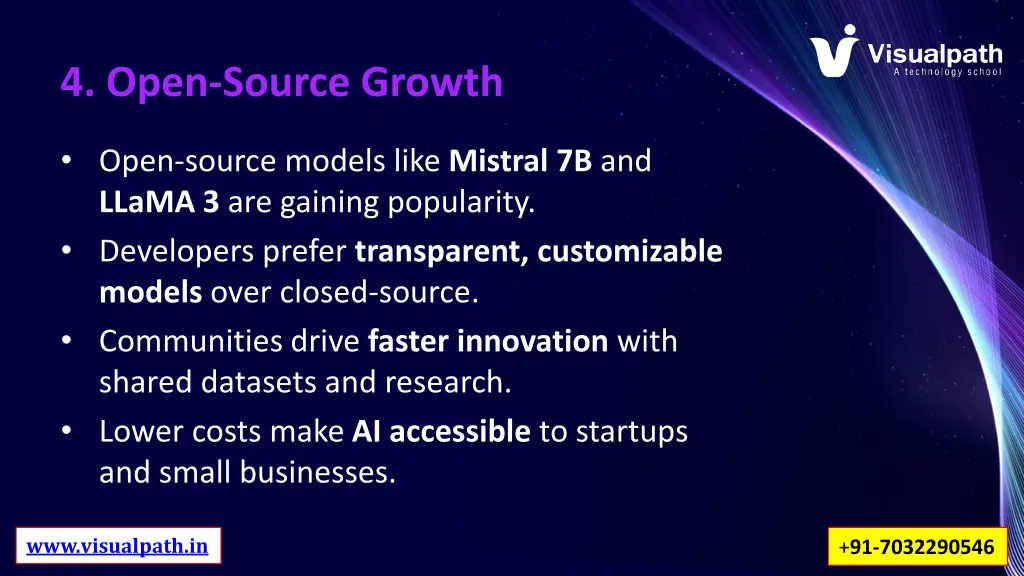 Visualpath
A technology school

4. Open-Source Growth

• Open-source models like Mistral 7B and LLaMA 3 are gaining popularity.
• Developers prefer transparent, customizable models over closed-source.
• Communities drive faster innovation with shared datasets and research.
• Lower costs make AI accessible to startups and small businesses.

www.visualpath.in

+91-7032290546